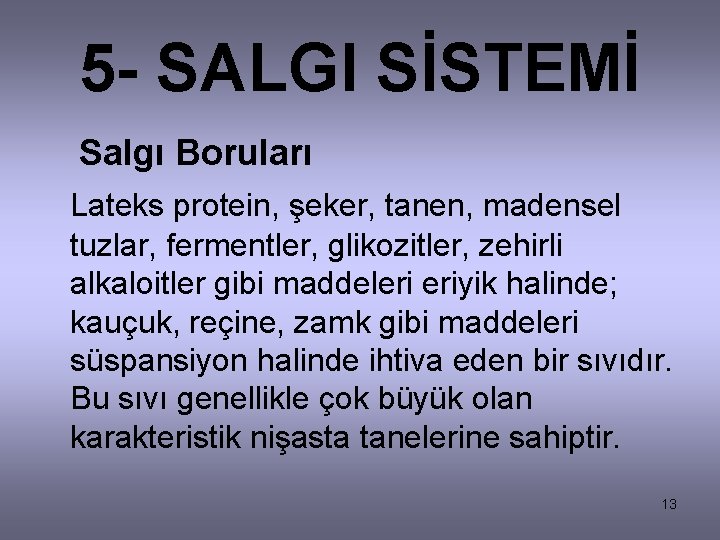 5- SALGI SİSTEMİ

Salgı Boruları

Lateks protein, şeker, tanen, madensel tuzlar, fermentler, glikozitler, zehirli alkaloitler gibi maddeleri eriyik halinde; kauçuk, reçine, zamk gibi maddeleri süspansiyon halinde ihtiva eden bir sıvıdır. Bu sıvı genellikle çok büyük olan karakteristik nişasta tanelerine sahiptir.

13